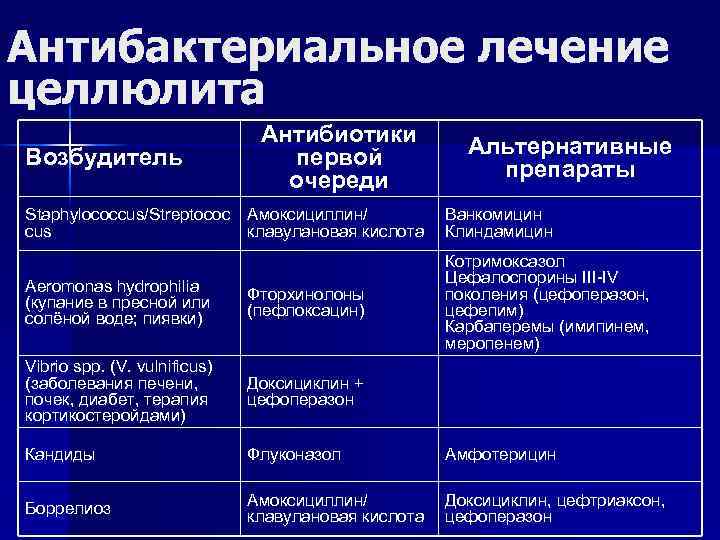 Антибактериальное лечение целлюлита

| Возбудитель | Антибиотики первой очереди | Альтернативные препараты |
|---|---|---|
| Staphylococcus/Streptococcus | Амоксициллин/ клавулановая кислота | Ванкомицин Клиндамицин |
| Aeromonas hydrophilia (купание в пресной или солёной воде; пиявки) | Фторхинолоны (пефлоксацин) | Котримоксазол Цефалоспорины III-IV поколения (цефоперазон, цефепим) Карбаперемы (имипинем, меропенем) |
| Vibrio spp. (V. vulnificus) (заболевания печени, почек, диабет, терапия кортикостероидами) | Доксициклин + цефоперазон | |
| Кандиды | Флуконазол | Амфотерицин |
| Боррелиоз | Амоксициллин/ клавулановая кислота | Доксициклин, цефтриаксон, цефоперазон |